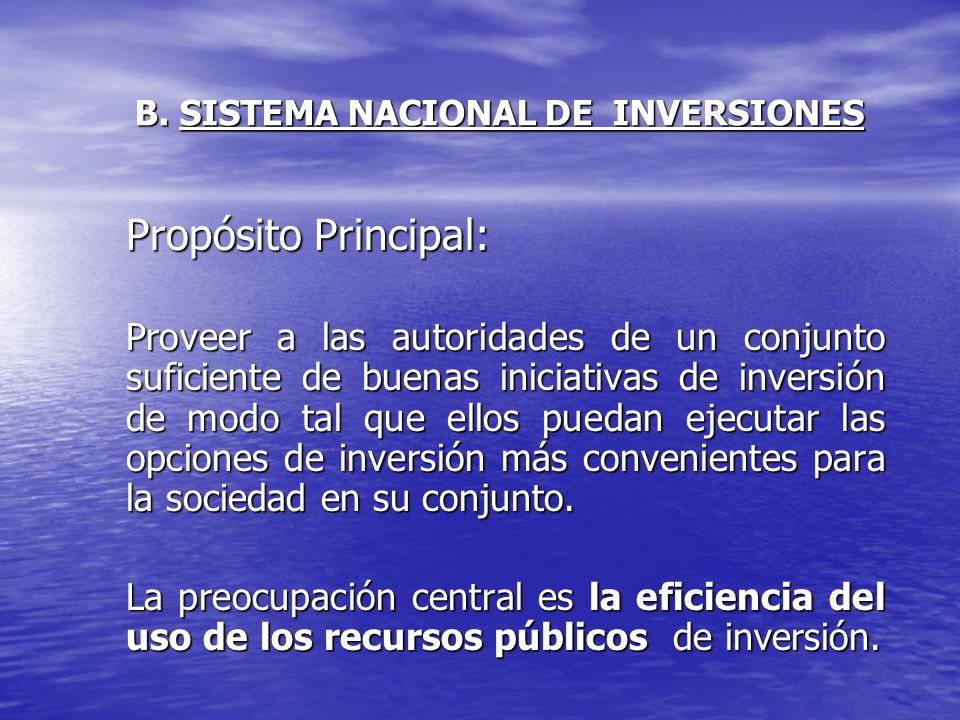 B. SISTEMA NACIONAL DE INVERSIONES

Propósito Principal:

Proveer a las autoridades de un conjunto suficiente de buenas iniciativas de inversión de modo tal que ellos puedan ejecutar las opciones de inversión más convenientes para la sociedad en su conjunto.

La preocupación central es la eficiencia del uso de los recursos públicos de inversión.